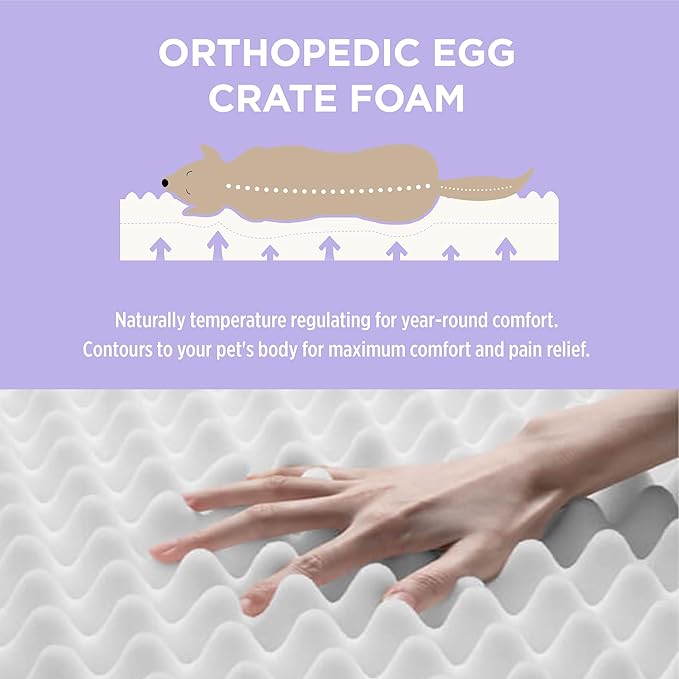 ORTHOPEDIC EGG CRATE FOAM

Naturally temperature regulating for year-round comfort. Contours to your pet's body for maximum comfort and pain relief.